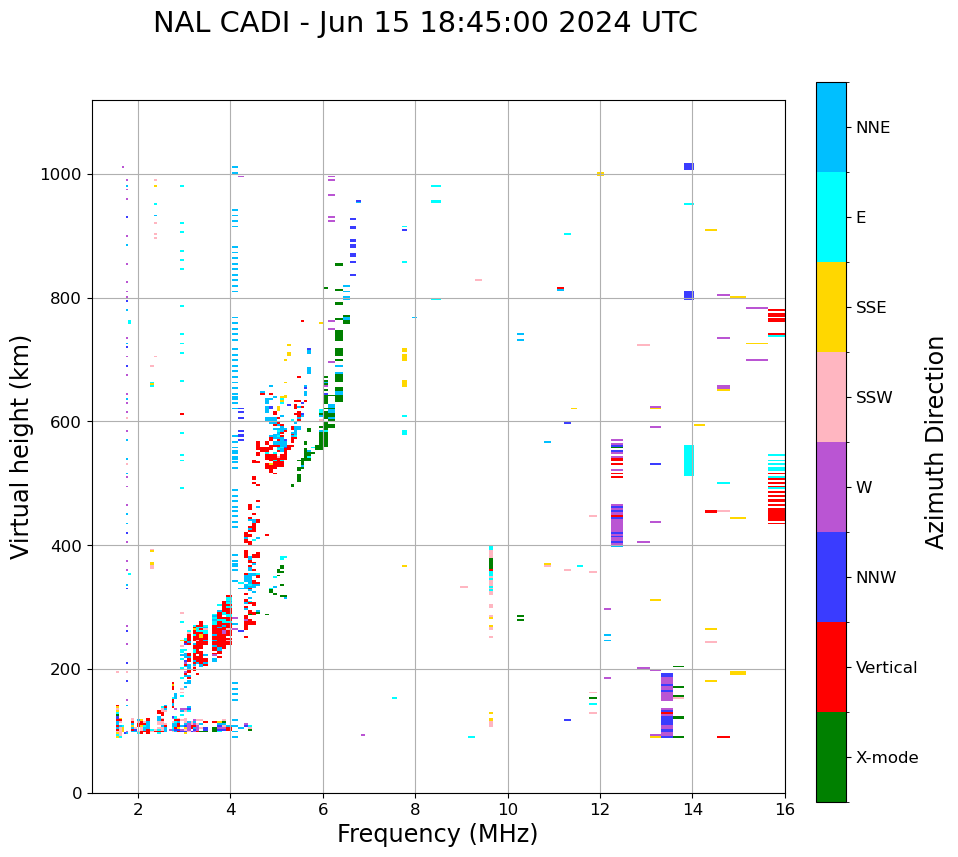 NAL CADI - Jun 15 18:45:00 2024 UTC

Virtual height (km)

1000
800
600
400
200
0

2
4
6
8
10
12
14
16

Frequency (MHz)

NNE
E
SSE
SSW
W
NNW
Vertical
X-mode

Azimuth Direction